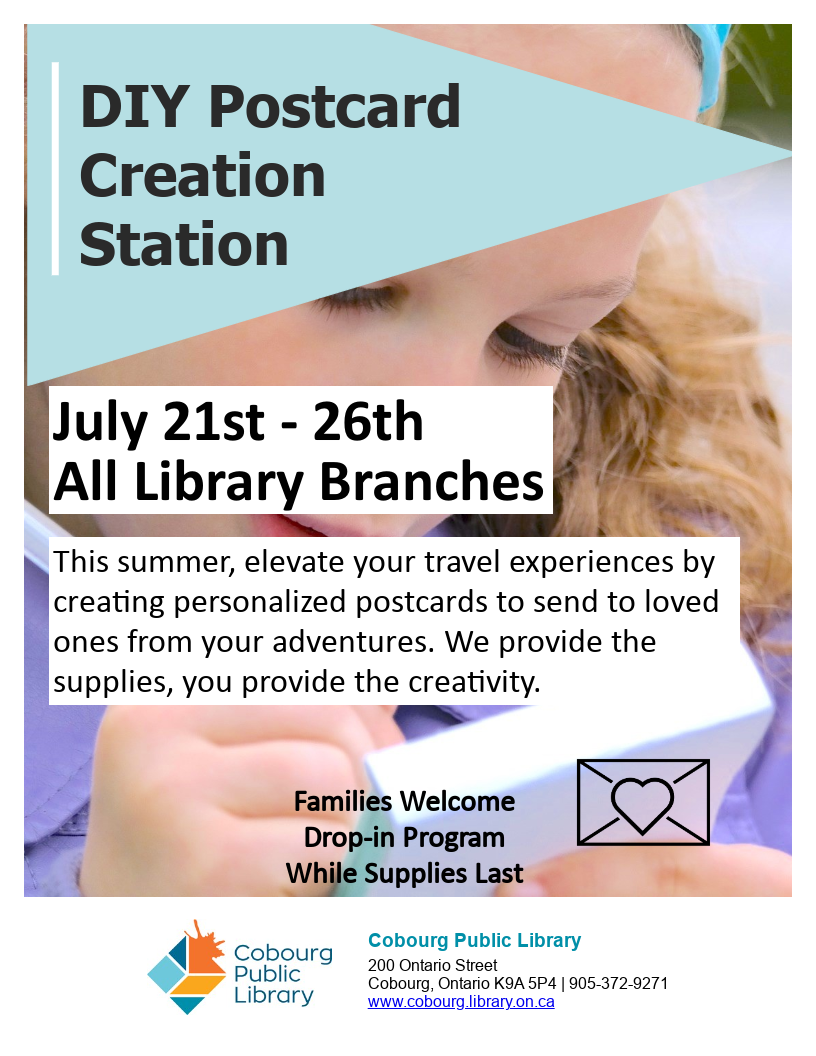 DIY Postcard Creation Station

July 21st - 26th
All Library Branches

This summer, elevate your travel experiences by creating personalized postcards to send to loved ones from your adventures. We provide the supplies, you provide the creativity.

Families Welcome
Drop-in Program
While Supplies Last

Cobourg Public Library

Cobourg Public Library
200 Ontario Street
Cobourg, Ontario K9A 5P4 | 905-372-9271
www.cobourg.library.on.ca